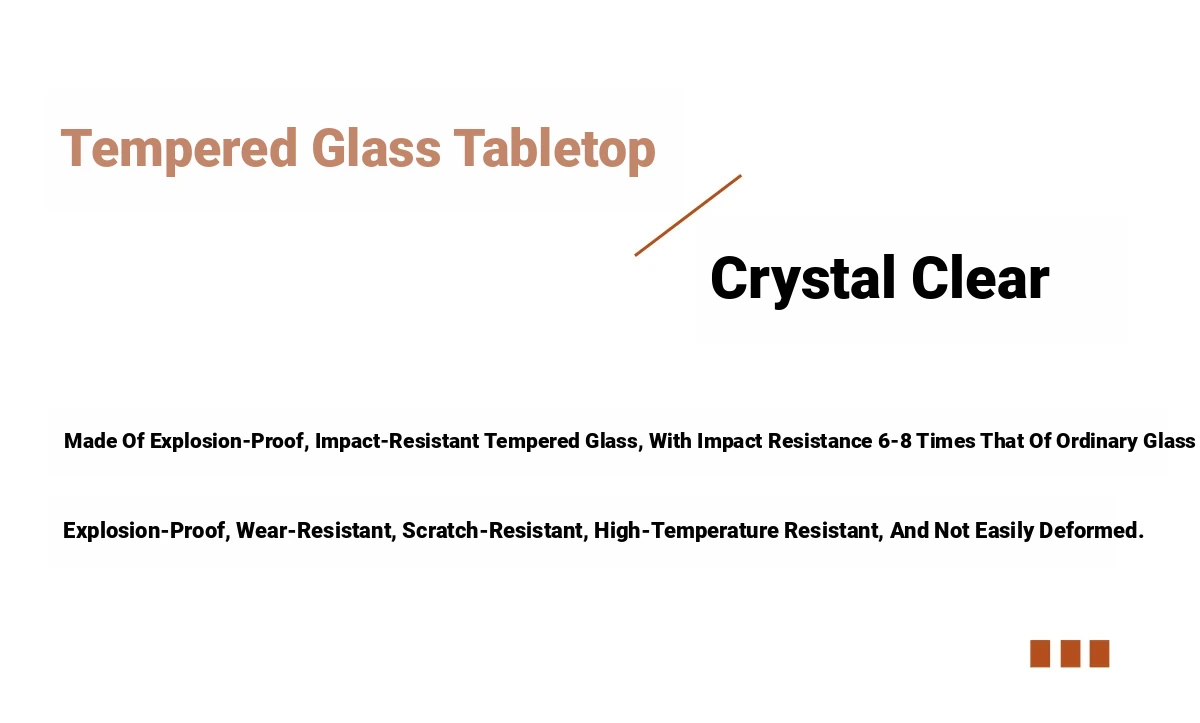 Tempered Glass Tabletop

Crystal Clear

Made Of Explosion-Proof, Impact-Resistant Tempered Glass, With Impact Resistance 6-8 Times That Of Ordinary Glass

Explosion-Proof, Wear-Resistant, Scratch-Resistant, High-Temperature Resistant, And Not Easily Deformed.